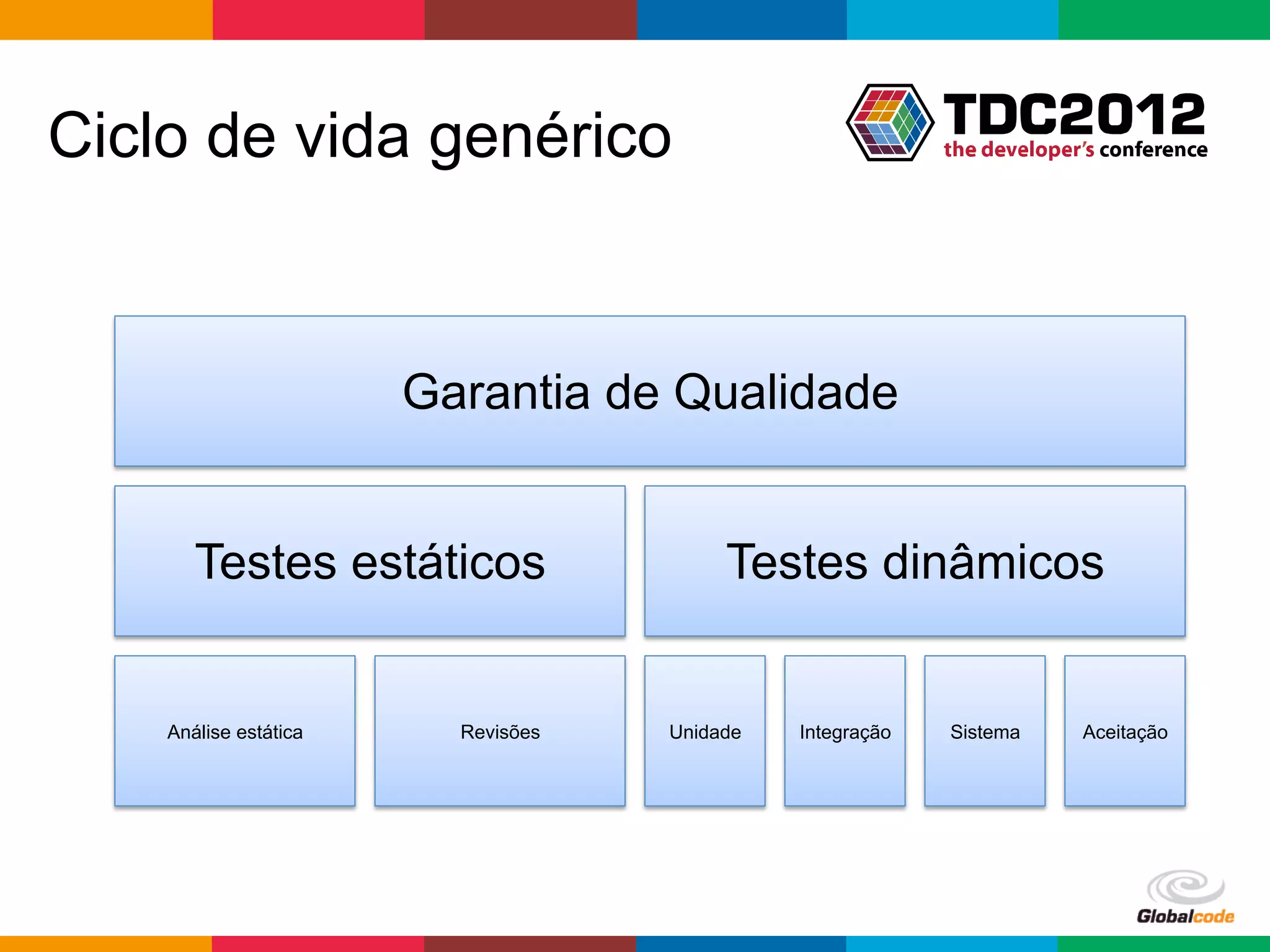 Ciclo de vida genérico

TDC2012
the developer's conference

Garantia de Qualidade

Testes estáticos

Testes dinâmicos

Análise estática

Revisões

Unidade

Integração

Sistema

Aceitação

Globalcode